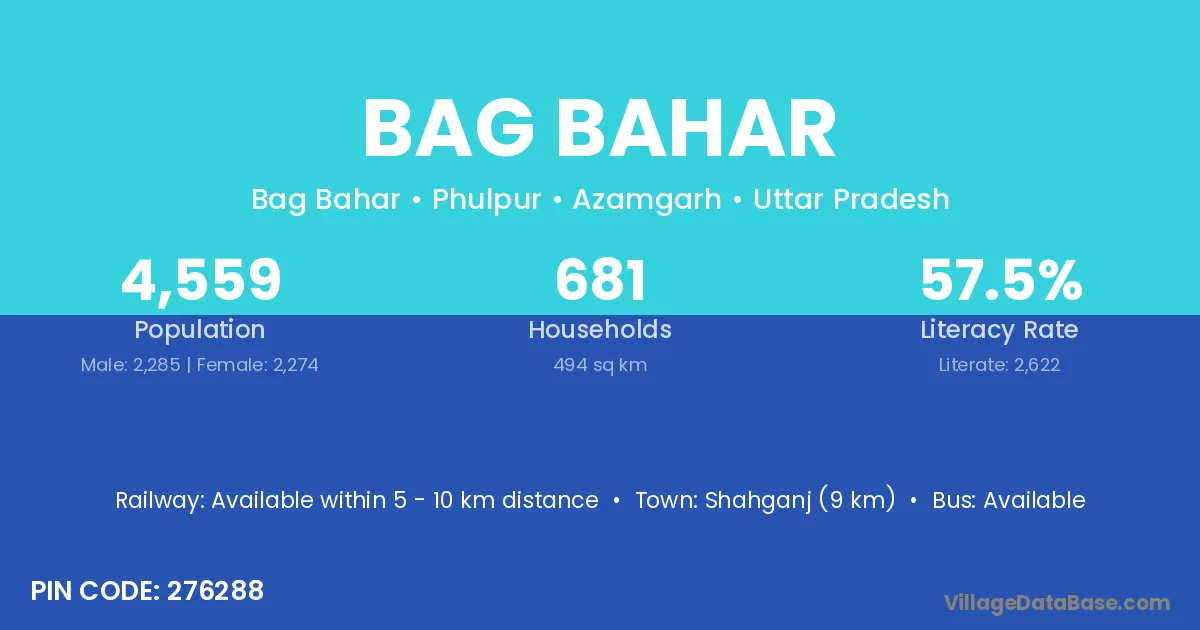 BAG BAHAR

Bag Bahar • Phulpur • Azamgarh • Uttar Pradesh

4,559
Population
Male: 2,285 | Female: 2,274

681
Households
494 sq km

57.5%
Literacy Rate
Literate: 2,622

Railway: Available within 5 - 10 km distance • Town: Shahganj (9 km) • Bus: Available

PIN CODE: 276288

VillageDataBase.com